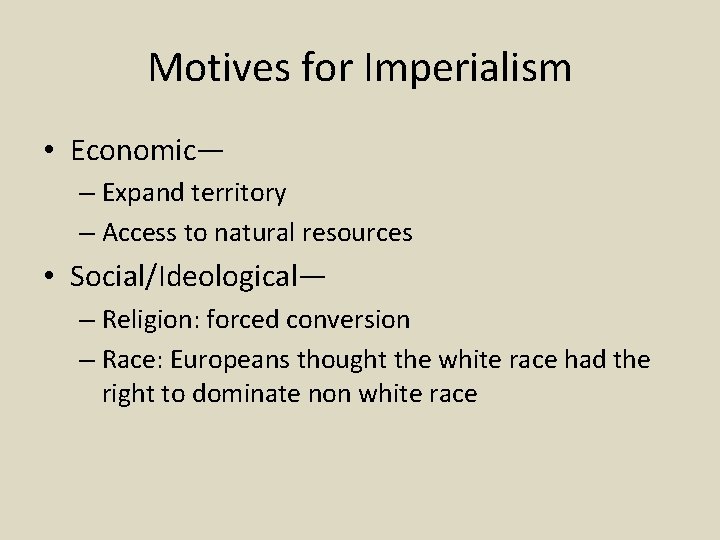 Motives for Imperialism

• Economic—
– Expand territory
– Access to natural resources
• Social/Ideological—
– Religion: forced conversion
– Race: Europeans thought the white race had the right to dominate non white race